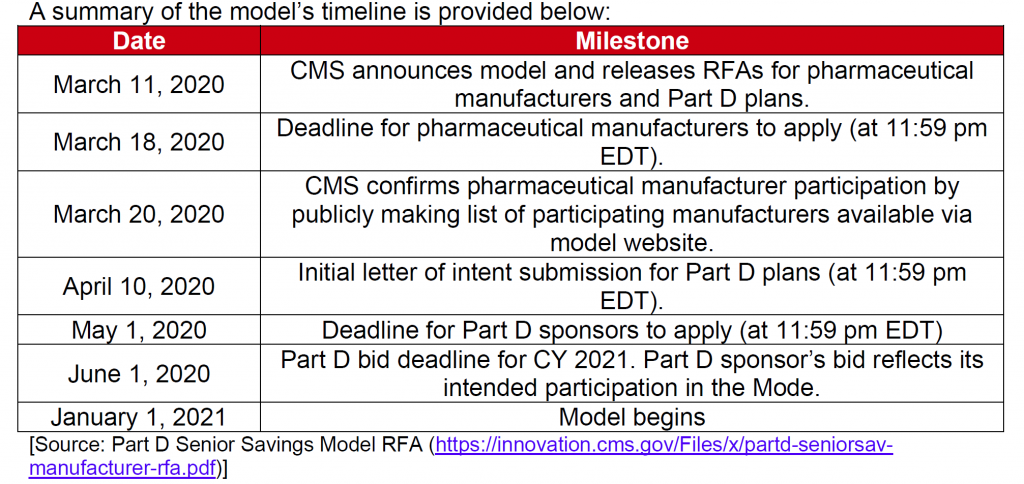 A summary of the model's timeline is provided below:

| Date | Milestone |
|---|---|
| March 11, 2020 | CMS announces model and releases RFAs for pharmaceutical manufacturers and Part D plans. |
| March 18, 2020 | Deadline for pharmaceutical manufacturers to apply (at 11:59 pm EDT). |
| March 20, 2020 | CMS confirms pharmaceutical manufacturer participation by publicly making list of participating manufacturers available via model website. |
| April 10, 2020 | Initial letter of intent submission for Part D plans (at 11:59 pm EDT). |
| May 1, 2020 | Deadline for Part D sponsors to apply (at 11:59 pm EDT) |
| June 1, 2020 | Part D bid deadline for CY 2021. Part D sponsor's bid reflects its intended participation in the Mode. |
| January 1, 2021 | Model begins |

[Source: Part D Senior Savings Model RFA (https://innovation.cms.gov/Files/x/partd-seniorsav-manufacturer-rfa.pdf)]